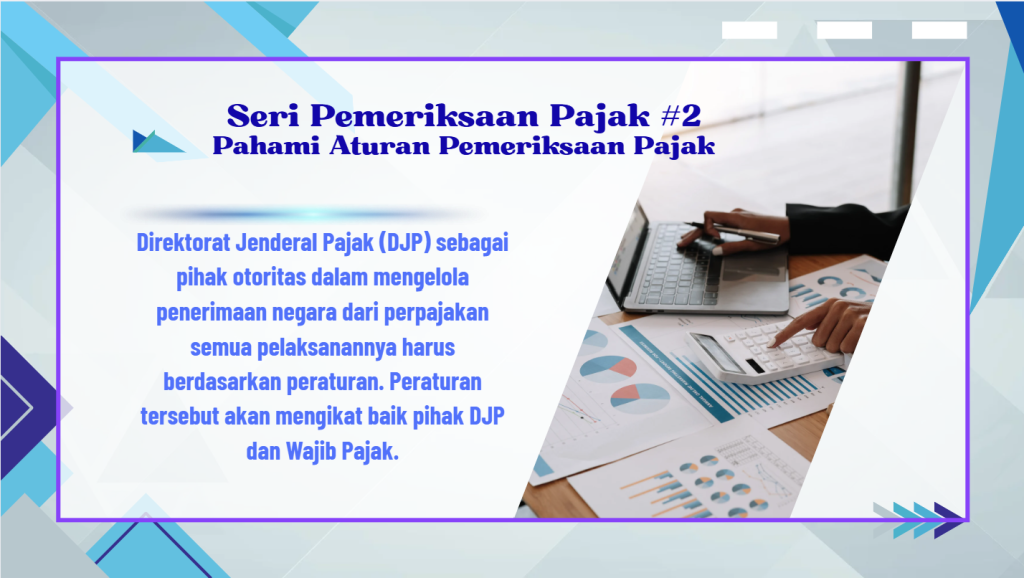 Seri Pemeriksaan Pajak #2
Pahami Aturan Pemeriksaan Pajak

Direktorat Jenderal Pajak (DJP) sebagai pihak otoritas dalam mengelola penerimaan negara dari perpajakan semua pelaksanannya harus berdasarkan peraturan. Peraturan tersebut akan mengikat baik pihak DJP dan Wajib Pajak.